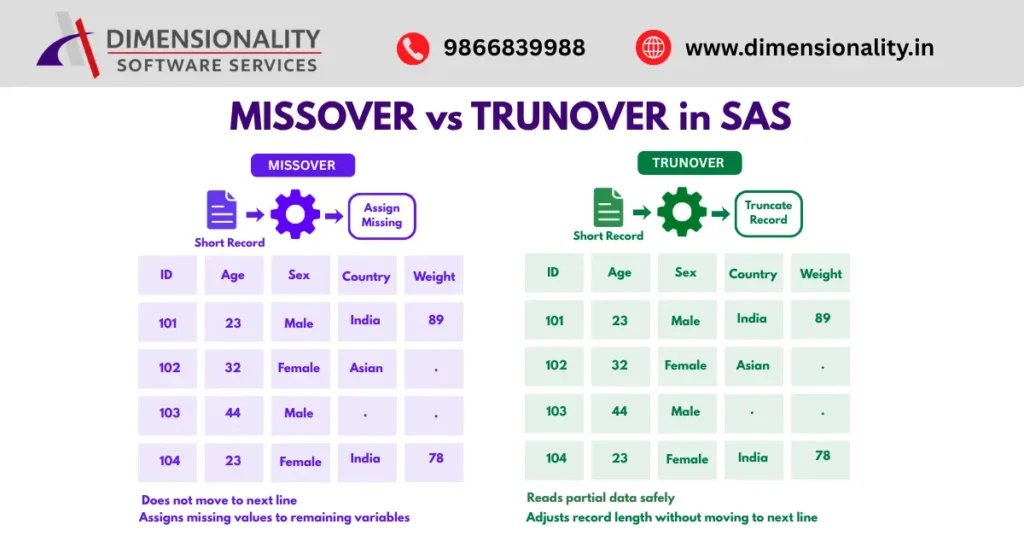 DIMENSIONALITY
SOFTWARE SERVICES

9866839988

www.dimensionality.in

MISSOVER vs TRUNOVER in SAS

MISSOVER

Short Record

Assign Missing

| ID | Age | Sex | Country | Weight |
|---|---|---|---|---|
| 101 | 23 | Male | India | 89 |
| 102 | 32 | Female | Asian | . |
| 103 | 44 | Male | . | . |
| 104 | 23 | Female | India | 78 |

Does not move to next line
Assigns missing values to remaining variables

TRUNOVER

Short Record

Truncate Record

| ID | Age | Sex | Country | Weight |
|---|---|---|---|---|
| 101 | 23 | Male | India | 89 |
| 102 | 32 | Female | Asian | . |
| 103 | 44 | Male | . | . |
| 104 | 23 | Female | India | 78 |

Reads partial data safely
Adjusts record length without moving to next line